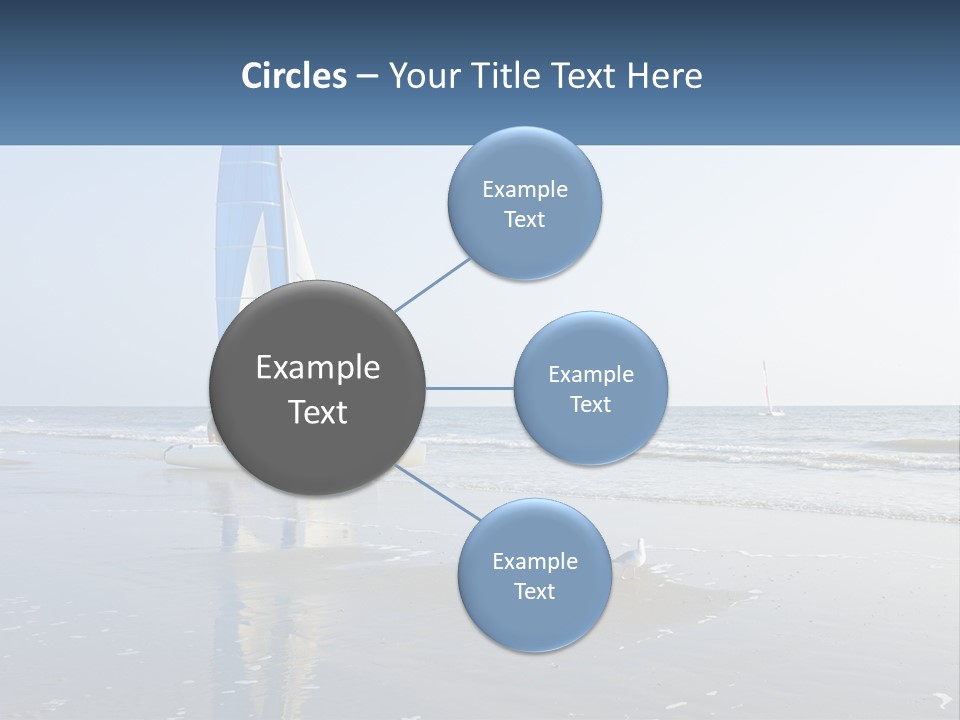 Circles – Your Title Text Here

Example Text

Example Text

Example Text

Example Text